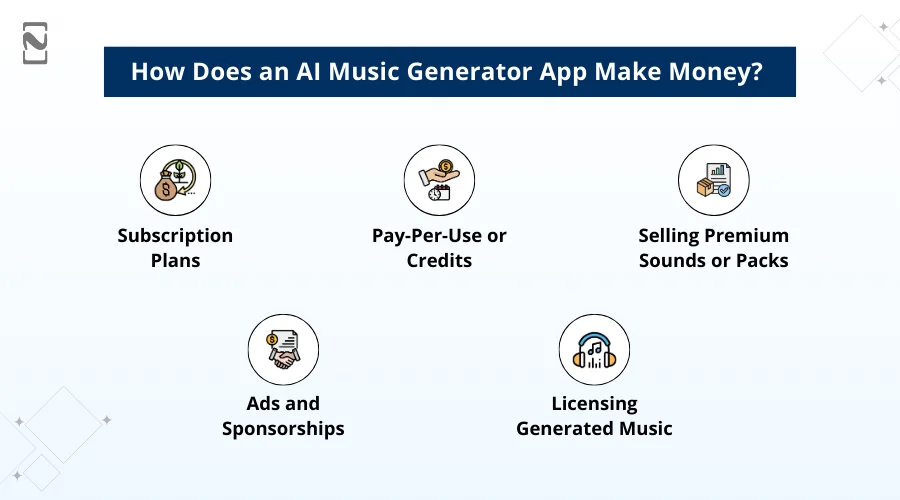 How Does an AI Music Generator App Make Money?

Subscription Plans

Pay-Per-Use or Credits

Selling Premium Sounds or Packs

Ads and Sponsorships

Licensing Generated Music